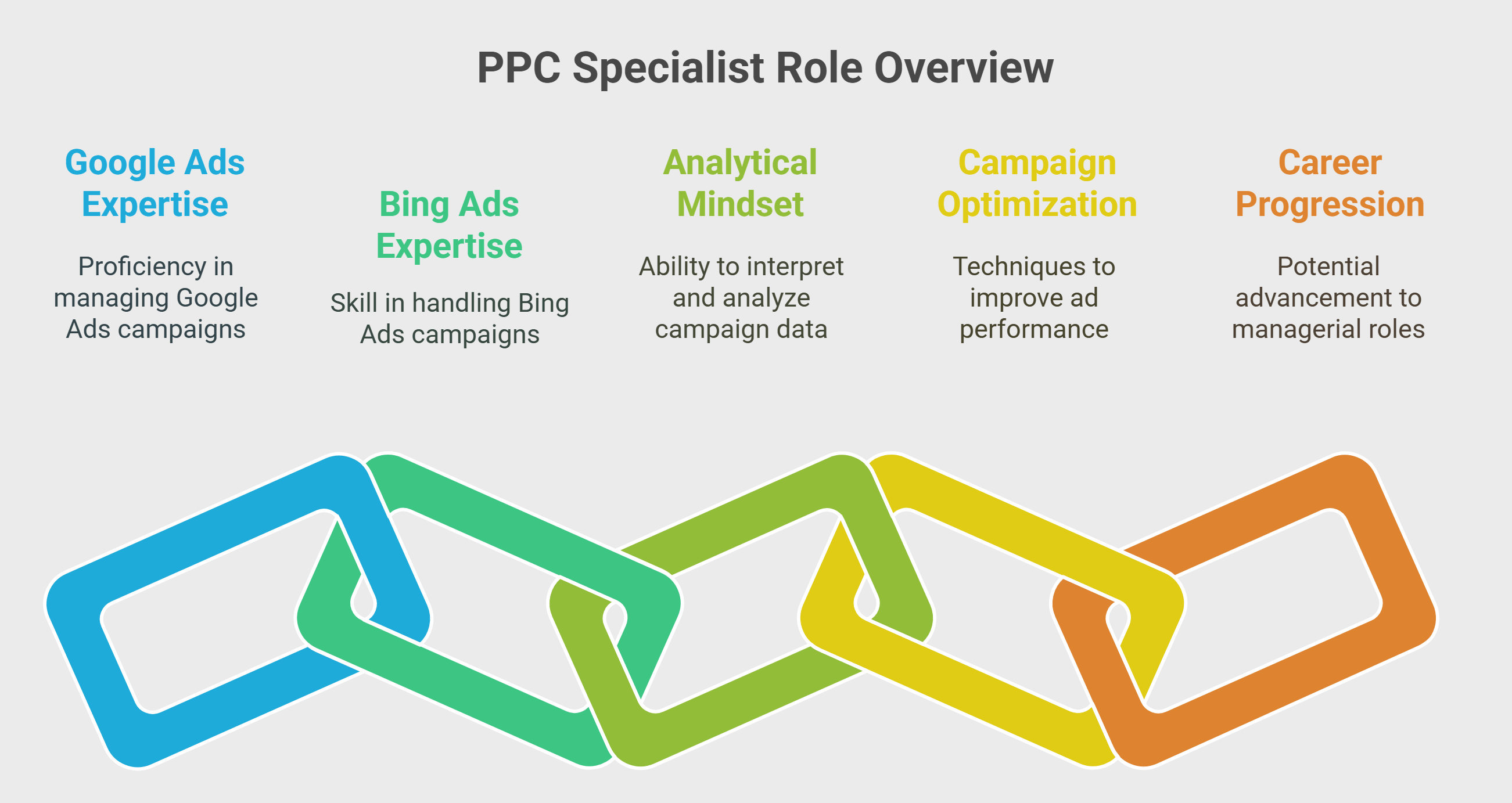 PPC Specialist Role Overview

Google Ads Expertise

Proficiency in managing Google Ads campaigns

Bing Ads Expertise

Skill in handling Bing Ads campaigns

Analytical Mindset

Ability to interpret and analyze campaign data

Campaign Optimization

Techniques to improve ad performance

Career Progression

Potential advancement to managerial roles